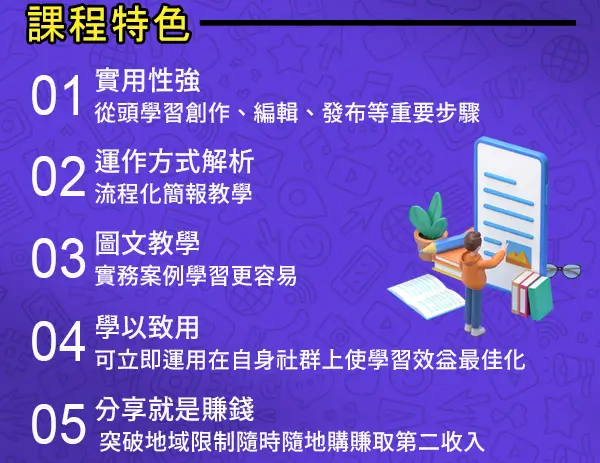 課程特色

01 實用性強
從頭學習創作、編輯、發布等重要步驟

02 運作方式解析
流程化簡報教學

03 圖文教學
實務案例學習更容易

04 學以致用
可立即運用在自身社群上使學習效益最佳化

05 分享就是賺錢
突破地域限制隨時隨地購賺取第二收入